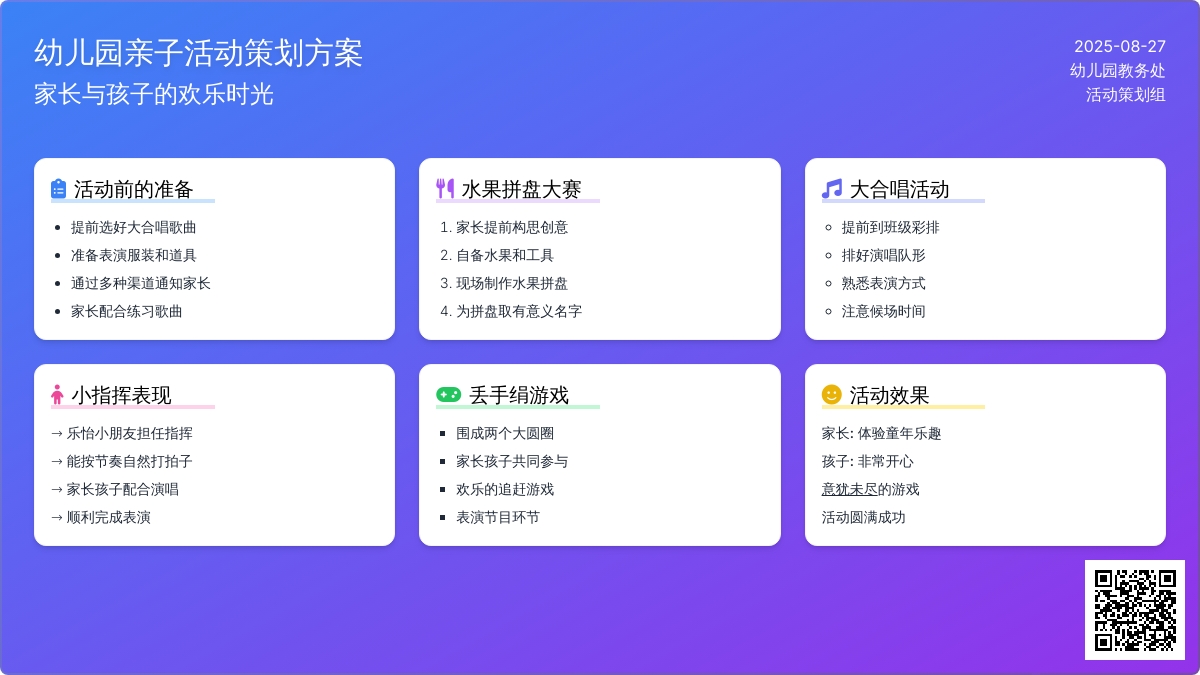 幼儿园亲子活动策划方案
家长与孩子的欢乐时光

2025-08-27
幼儿园教务处
活动策划组

活动前的准备
- 提前选好大合唱歌曲
- 准备表演服装和道具
- 通过多种渠道通知家长
- 家长配合练习歌曲

水果拼盘大赛
1. 家长提前构思创意
2. 自备水果和工具
3. 现场制作水果拼盘
4. 为拼盘取有意义名字

大合唱活动
- 提前到班级彩排
- 排好演唱队形
- 熟悉表演方式
- 注意候场时间

小指挥表现
→ 乐怡小朋友担任指挥
→ 能按节奏自然打拍子
→ 家长孩子配合演唱
→ 顺利完成表演

丢手绢游戏
- 围成两个大圆圈
- 家长孩子共同参与
- 欢乐的追赶游戏
- 表演节目环节

活动效果
家长: 体验童年乐趣
孩子: 非常开心
意犹未尽的游戏
活动圆满成功